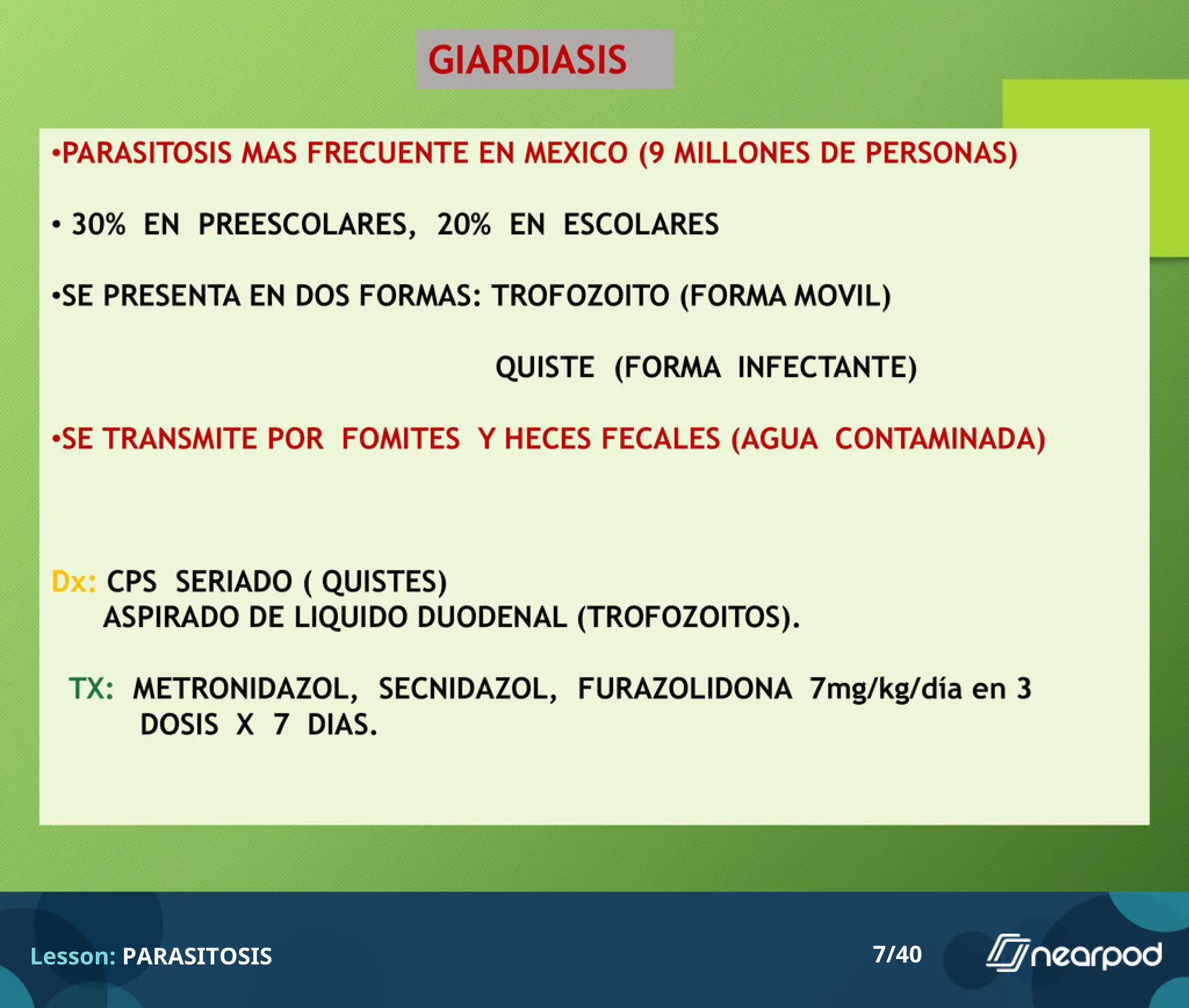 GIARDIASIS

•PARASITOSIS MAS FRECUENTE EN MEXICO (9 MILLONES DE PERSONAS)

• 30% EN PREESCOLARES, 20% EN ESCOLARES

•SE PRESENTA EN DOS FORMAS: TROFOZOITO (FORMA MOVIL)

QUISTE (FORMA INFECTANTE)

•SE TRANSMITE POR FOMITES Y HECES FECALES (AGUA CONTAMINADA)

Dx: CPS SERIADO ( QUISTES)
ASPIRADO DE LIQUIDO DUODENAL (TROFOZOITOS).

TX: METRONIDAZOL, SECNIDAZOL, FURAZOLIDONA 7mg/kg/día en 3 DOSIS X 7 DIAS.

Lesson: PARASITOSIS

7/40

nearpod